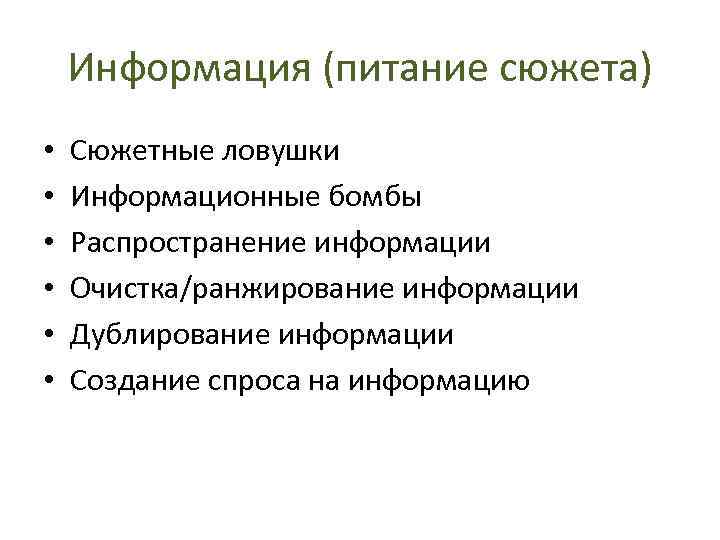 Информация (питание сюжета)

• Сюжетные ловушки
• Информационные бомбы
• Распространение информации
• Очистка/ранжирование информации
• Дублирование информации
• Создание спроса на информацию